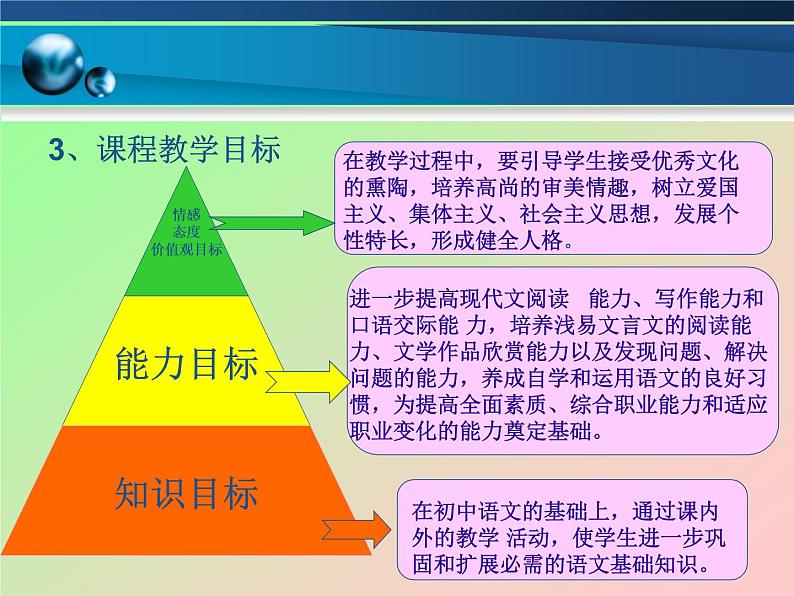 3、课程教学目标

情感
态度
价值观目标

能力目标

知识目标

在教学过程中，要引导学生接受优秀文化的熏陶，培养高尚的审美情趣，树立爱国主义、集体主义、社会主义思想，发展个性特长，形成健全人格。

进一步提高现代文阅读 能力、写作能力和口语交际能 力，培养浅易文言文的阅读能力、文学作品欣赏能力以及发现问题、解决问题的能力，养成自学和运用语文的良好习惯，为提高全面素质、综合职业能力和适应职业变化的能力奠定基础。

在初中语文的基础上，通过课内外的教学 活动，使学生进一步巩固和扩展必需的语文基础知识。